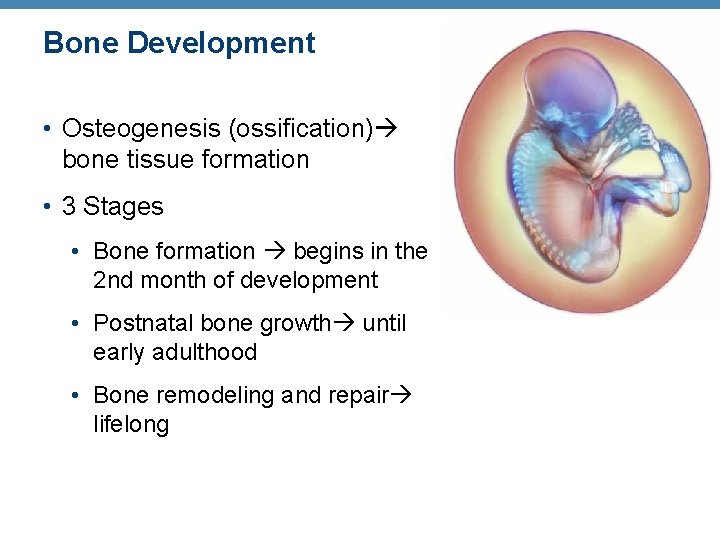 Bone Development

• Osteogenesis (ossification)→ bone tissue formation

• 3 Stages

• Bone formation → begins in the 2nd month of development

• Postnatal bone growth→ until early adulthood

• Bone remodeling and repair→ lifelong